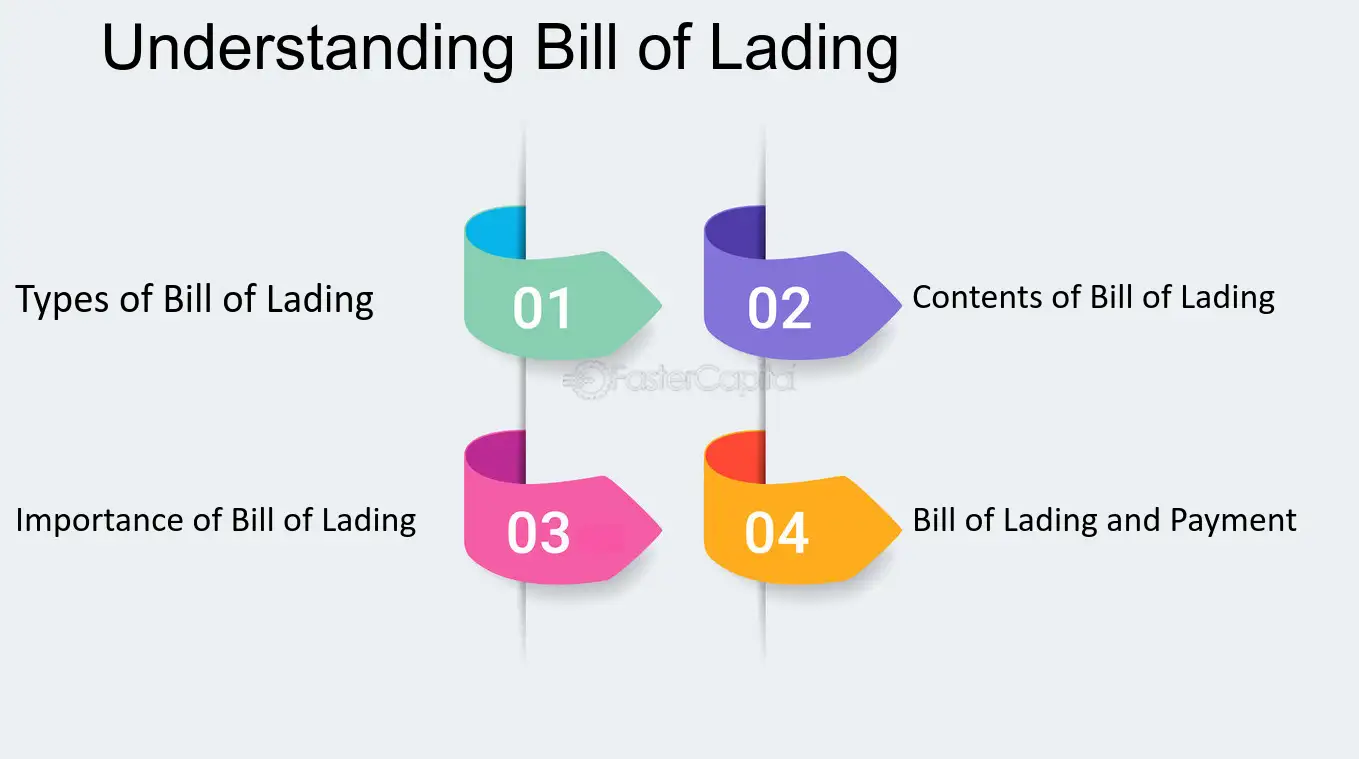 Understanding Bill of Lading

Types of Bill of Lading

01

02

Contents of Bill of Lading

Importance of Bill of Lading

03

04

Bill of Lading and Payment

FasterCapital